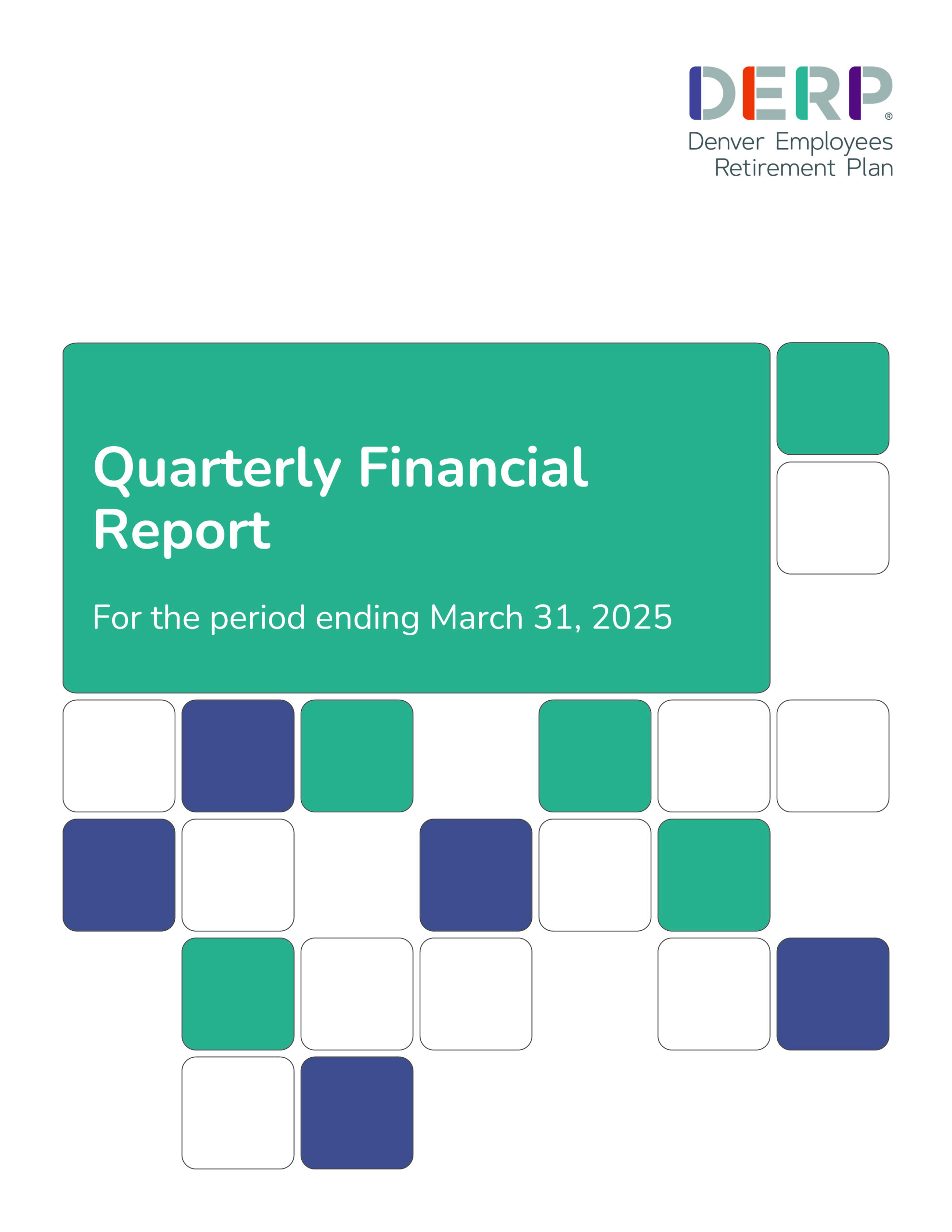 DERP®
Denver Employees Retirement Plan

Quarterly Financial Report

For the period ending March 31, 2025